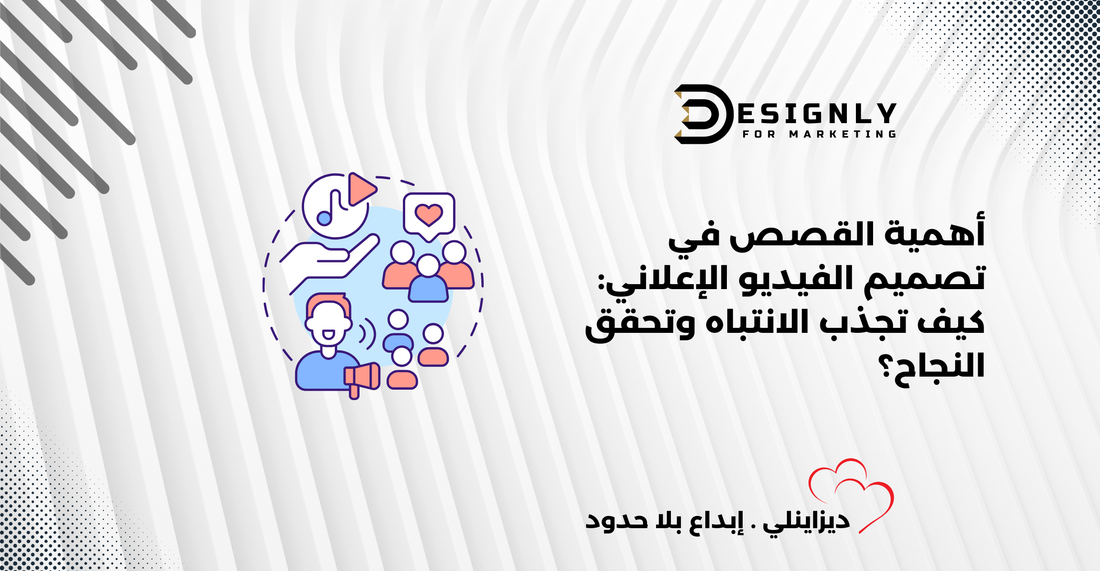 DESIGNLY
FOR MARKETING

أهمية القصص في تصميم الفيديو الإعلاني: كيف تجذب الانتباه وتحقق النجاح؟

ديزاينلي . إبداع بلا حدود